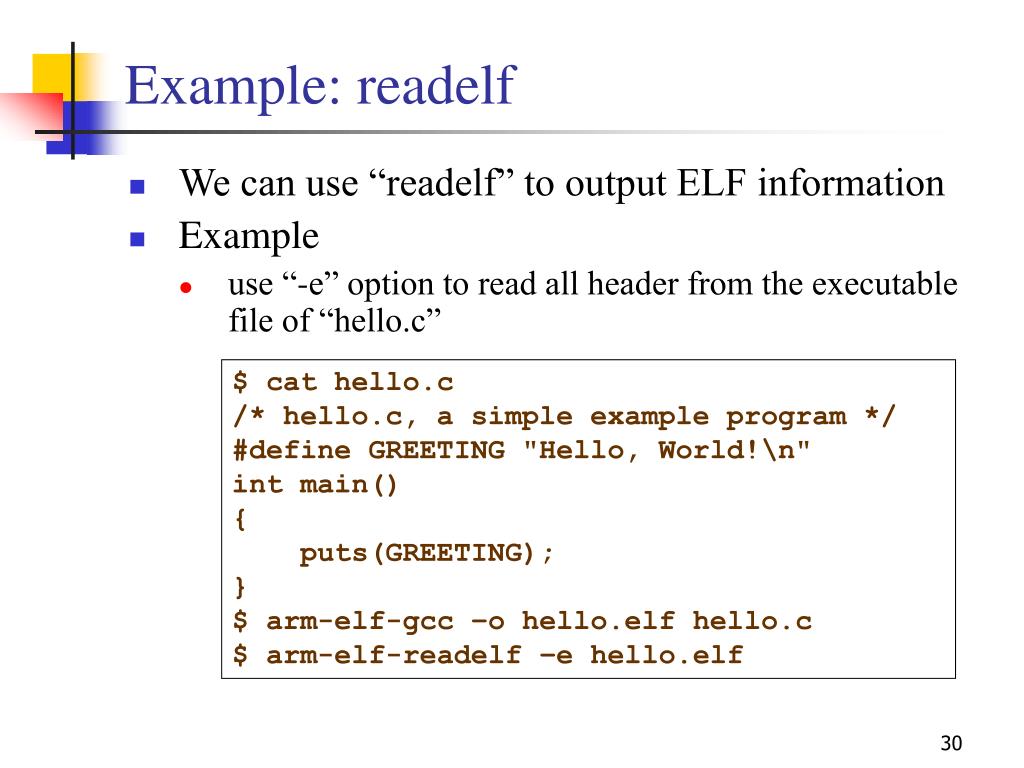 Example: readelf

We can use “readelf” to output ELF information

Example

use “-e” option to read all header from the executable file of “hello.c”

$ cat hello.c
/* hello.c, a simple example program */
#define GREETING "Hello, World!\n"
int main()
{
    puts(GREETING);
}
$ arm-elf-gcc –o hello.elf hello.c
$ arm-elf-readelf –e hello.elf

30